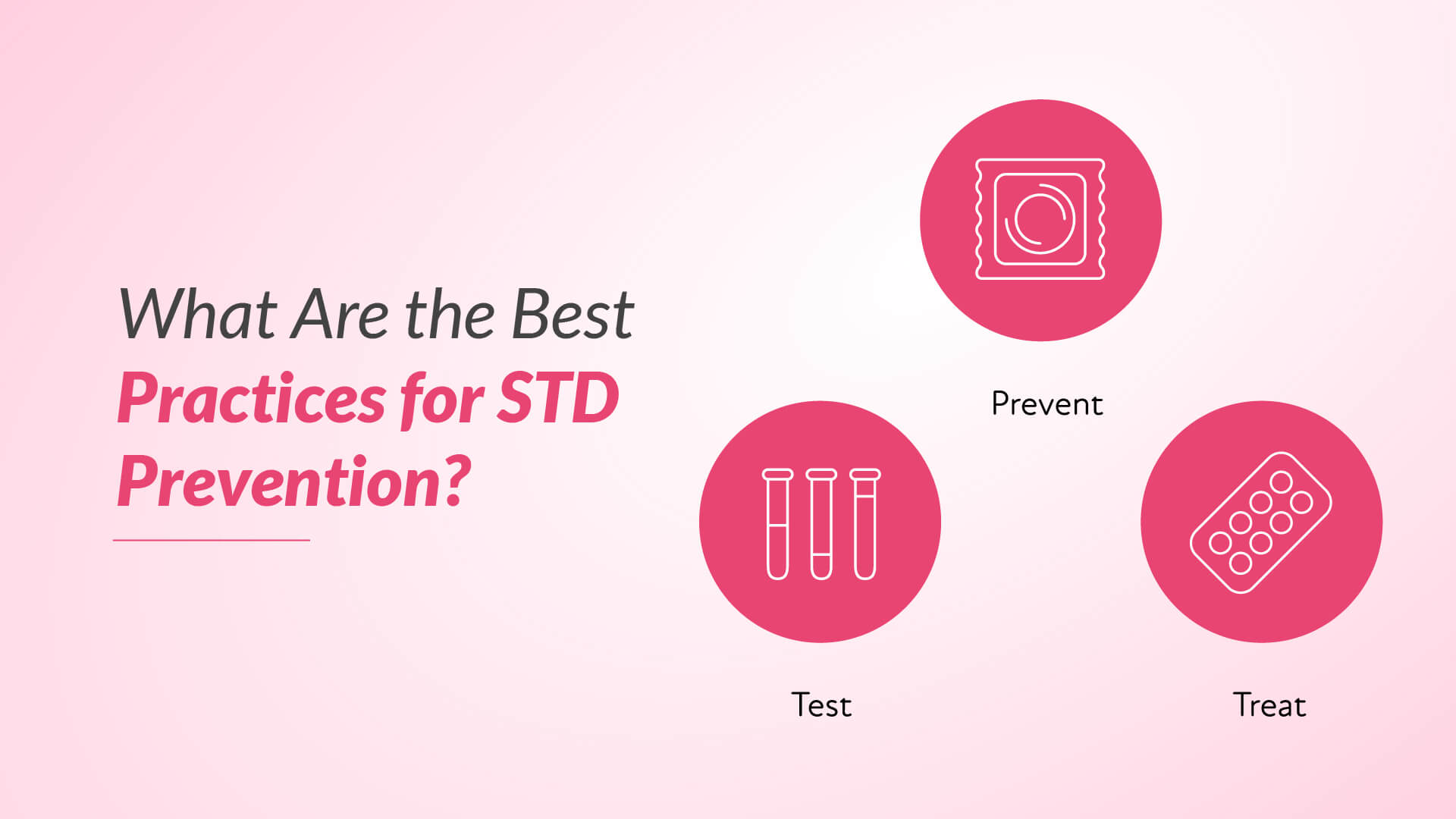 What Are the Best Practices for STD Prevention?

Prevent

Test

Treat